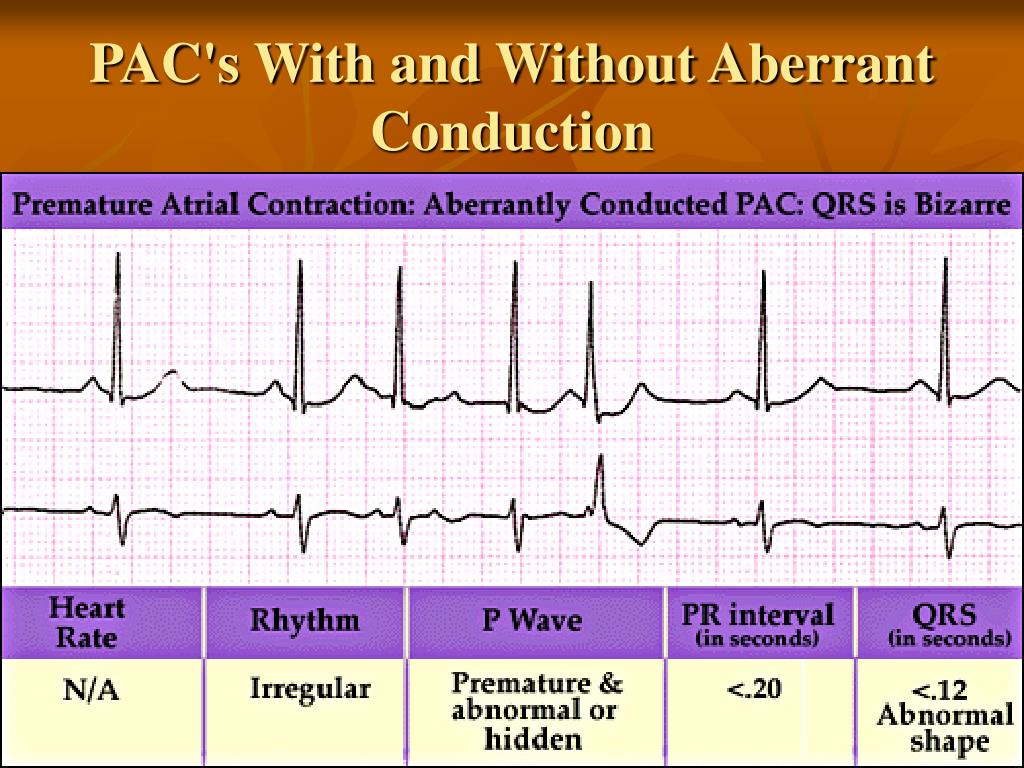 PAC's With and Without Aberrant Conduction

Premature Atrial Contraction: Aberrantly Conducted PAC: QRS is Bizarre

| Heart Rate | Rhythm | P Wave | PR interval (in seconds) | QRS (in seconds) |
|---|---|---|---|---|
| N/A | Irregular | Premature & abnormal or hidden | <.20 | <.12 Abnormal shape |